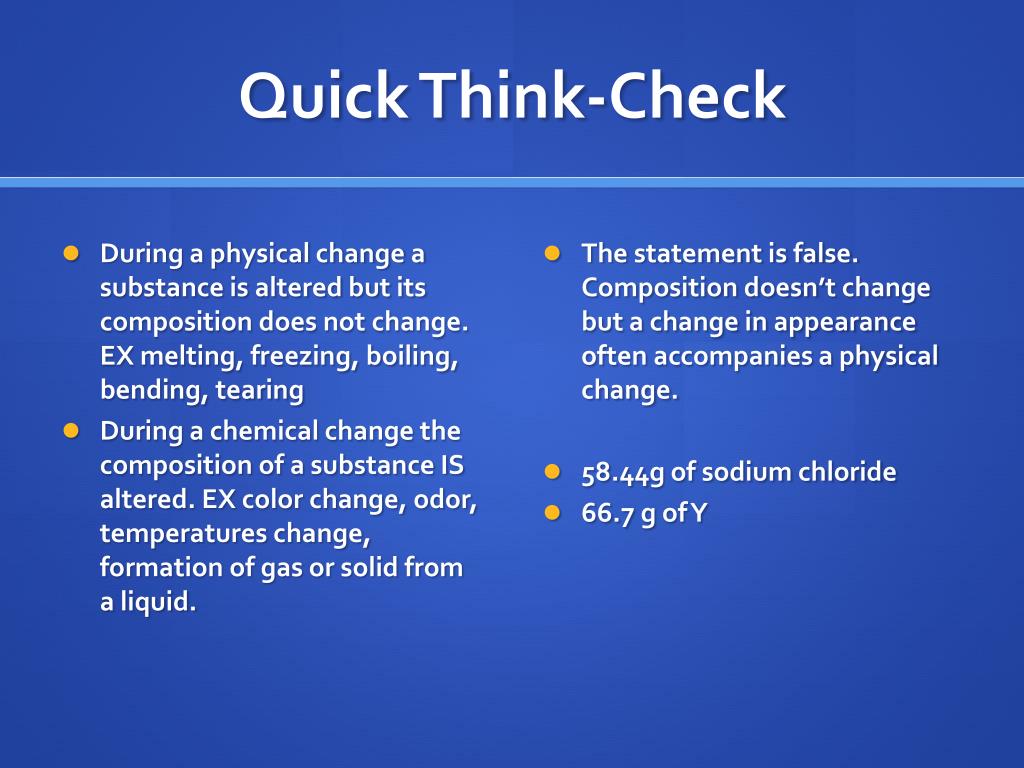 Quick Think-Check

- During a physical change a substance is altered but its composition does not change. EX melting, freezing, boiling, bending, tearing
- During a chemical change the composition of a substance IS altered. EX color change, odor, temperatures change, formation of gas or solid from a liquid.

- The statement is false. Composition doesn't change but a change in appearance often accompanies a physical change.

- 58.44g of sodium chloride
- 66.7 g of Y